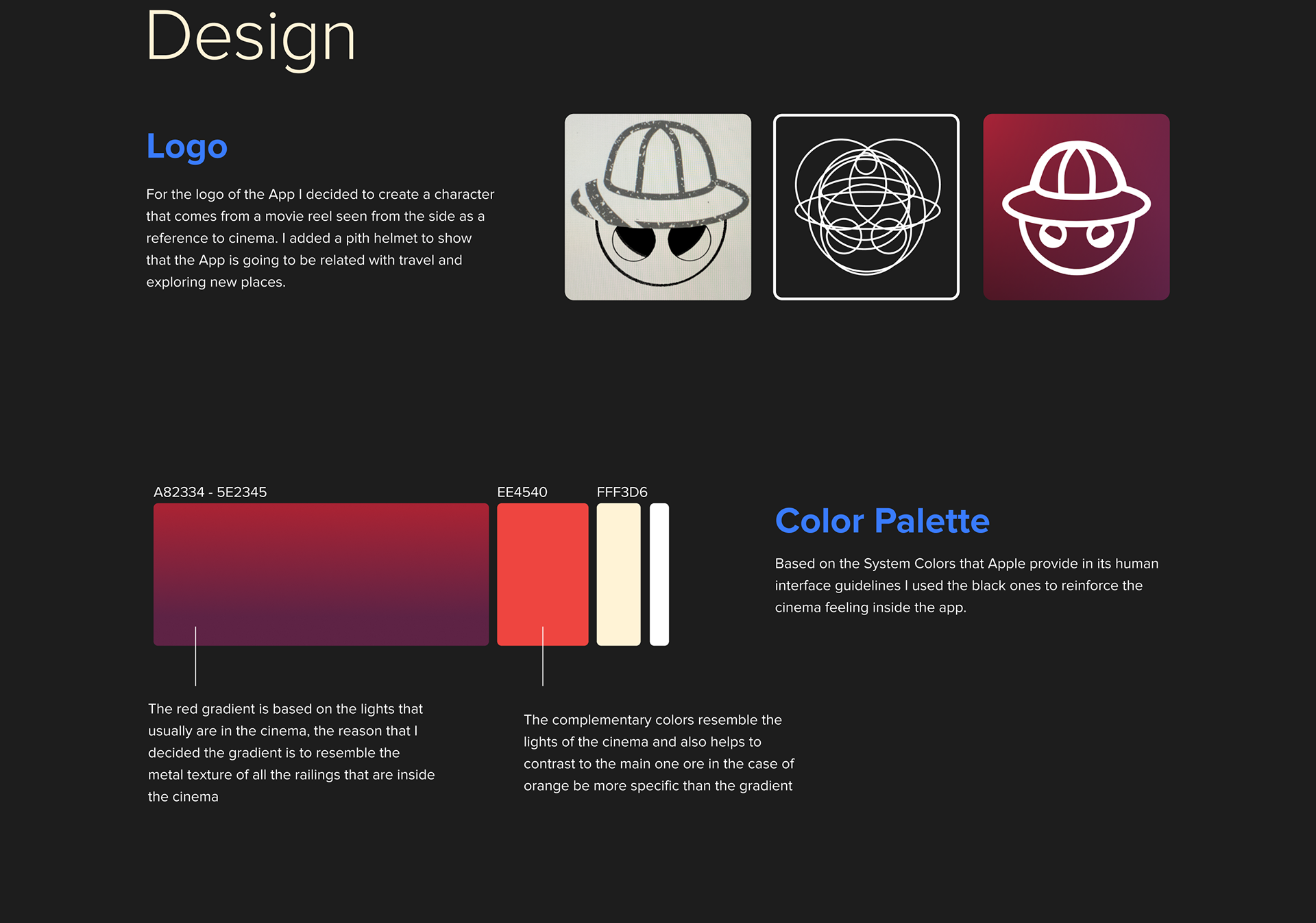 Design

Logo

For the logo of the App I decided to create a character that comes from a movie reel seen from the side as a reference to cinema. I added a pith helmet to show that the App is going to be related with travel and exploring new places.

A82334 - 5E2345

EE4540

FFF3D6

Color Palette

Based on the System Colors that Apple provide in its human interface guidelines I used the black ones to reinforce the cinema feeling inside the app.

The red gradient is based on the lights that usually are in the cinema, the reason that I decided the gradient is to resemble the metal texture of all the railings that are inside the cinema

The complementary colors resemble the lights of the cinema and also helps to contrast to the main one ore in the case of orange be more specific than the gradient